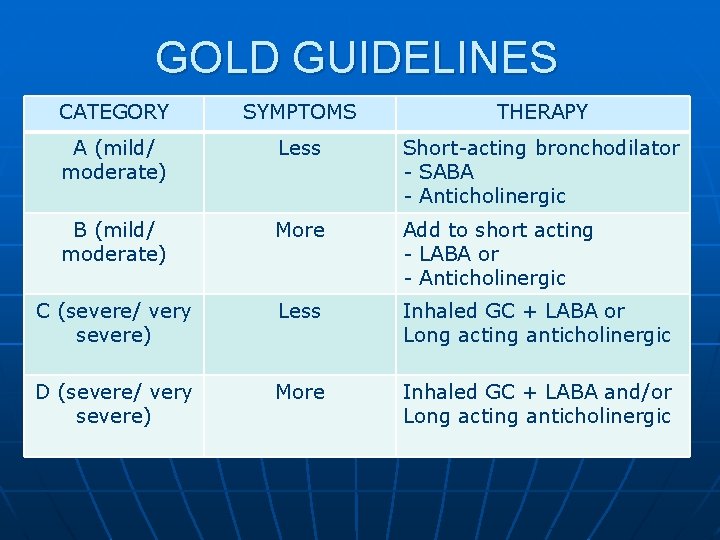 GOLD GUIDELINES

| CATEGORY | SYMPTOMS | THERAPY |
|---|---|---|
| A (mild/ moderate) | Less | Short-acting bronchodilator - SABA - Anticholinergic |
| B (mild/ moderate) | More | Add to short acting - LABA or - Anticholinergic |
| C (severe/ very severe) | Less | Inhaled GC + LABA or Long acting anticholinergic |
| D (severe/ very severe) | More | Inhaled GC + LABA and/or Long acting anticholinergic |